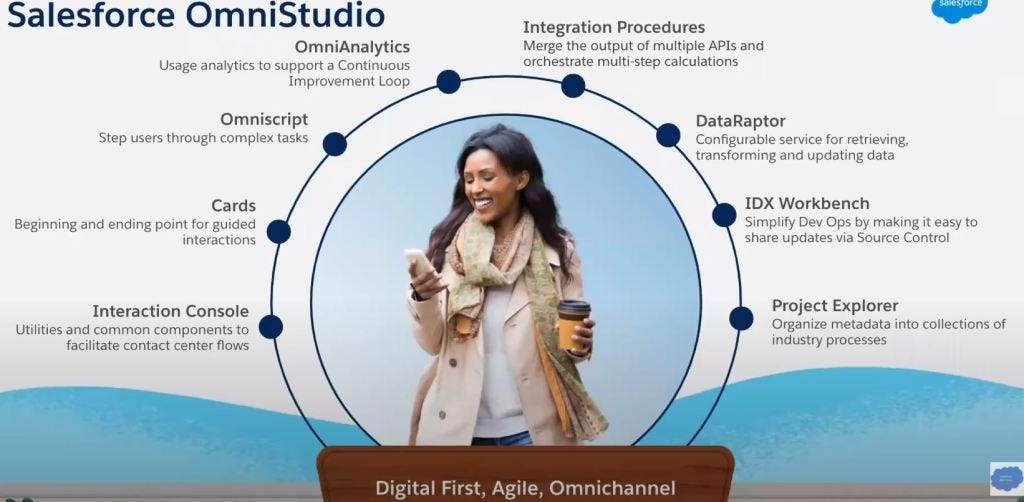 Salesforce OmniStudio

salesforce

OmniAnalytics
Usage analytics to support a Continuous Improvement Loop

Omniscript
Step users through complex tasks

Cards
Beginning and ending point for guided interactions

Interaction Console
Utilities and common components to facilitate contact center flows

Integration Procedures
Merge the output of multiple APIs and orchestrate multi-step calculations

DataRaptor
Configurable service for retrieving, transforming and updating data

IDX Workbench
Simplify Dev Ops by making it easy to share updates via Source Control

Project Explorer
Organize metadata into collections of industry processes

Digital First, Agile, Omnichannel